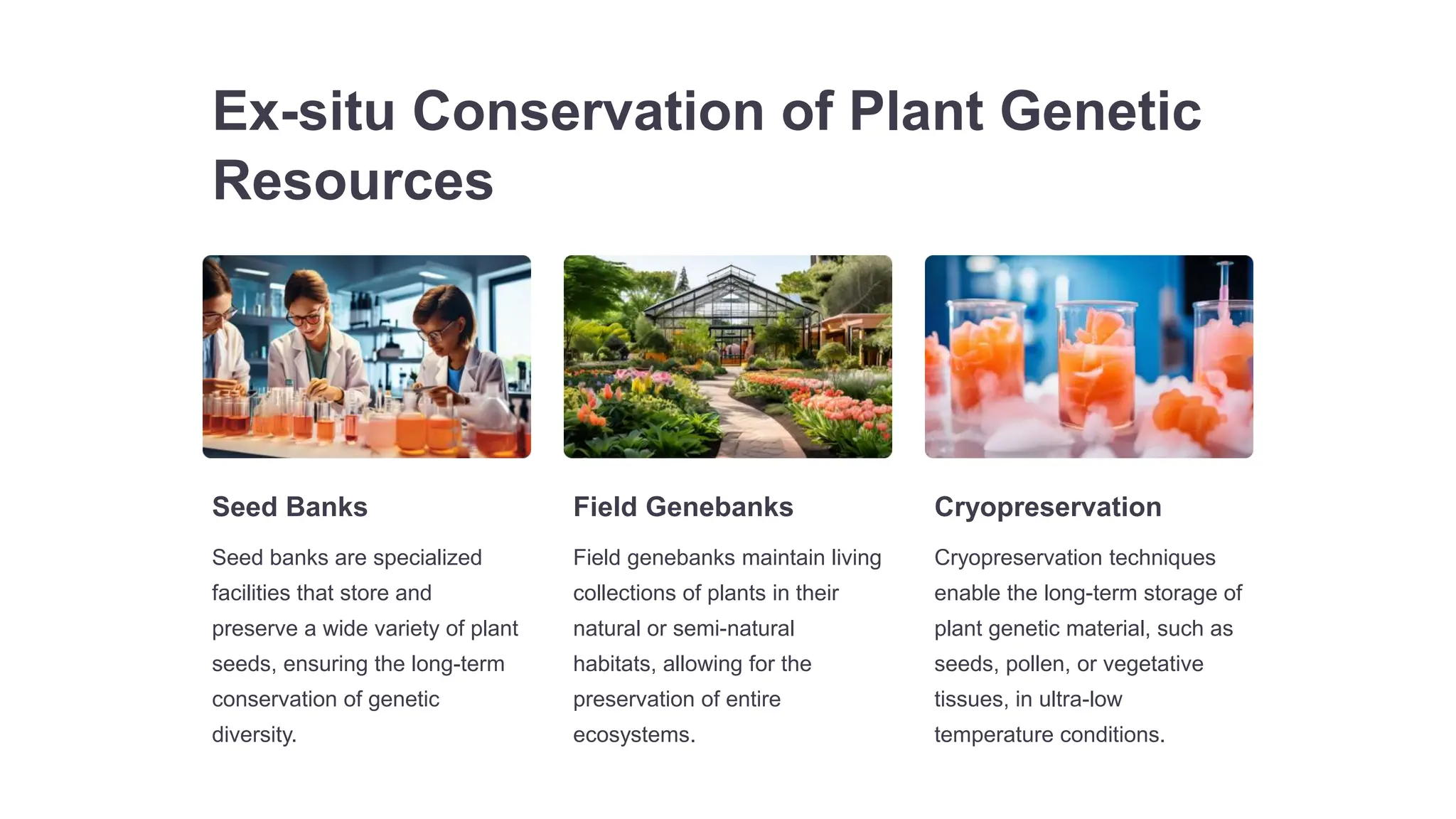 Ex-situ Conservation of Plant Genetic Resources

Seed Banks

Seed banks are specialized facilities that store and preserve a wide variety of plant seeds, ensuring the long-term conservation of genetic diversity.

Field Genebanks

Field genebanks maintain living collections of plants in their natural or semi-natural habitats, allowing for the preservation of entire ecosystems.

Cryopreservation

Cryopreservation techniques enable the long-term storage of plant genetic material, such as seeds, pollen, or vegetative tissues, in ultra-low temperature conditions.